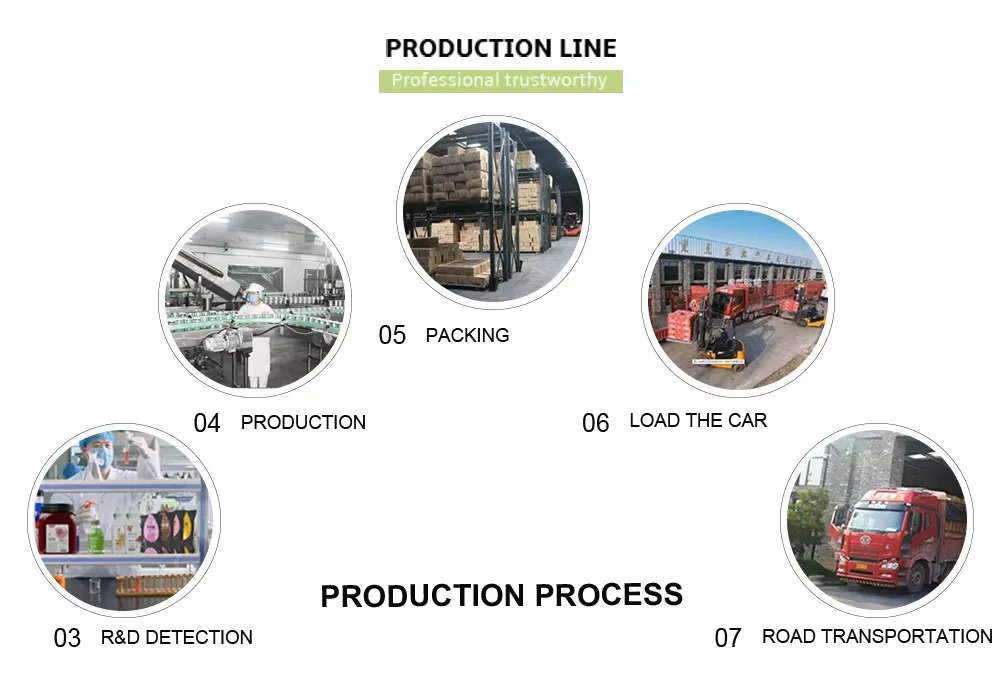 PRODUCTION LINE

Professional trustworthy

05 PACKING

04 PRODUCTION

06 LOAD THE CAR

PRODUCTION PROCESS

03 R&D DETECTION

07 ROAD TRANSPORTATION